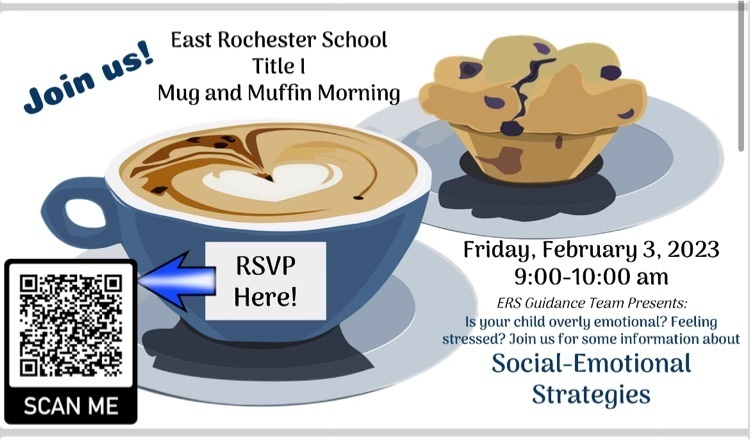 Join us!

East Rochester School
Title I
Mug and Muffin Morning

RSVP Here!

SCAN ME

Friday, February 3, 2023
9:00-10:00 am

ERS Guidance Team Presents:
Is your child overly emotional? Feeling stressed? Join us for some information about

Social-Emotional Strategies